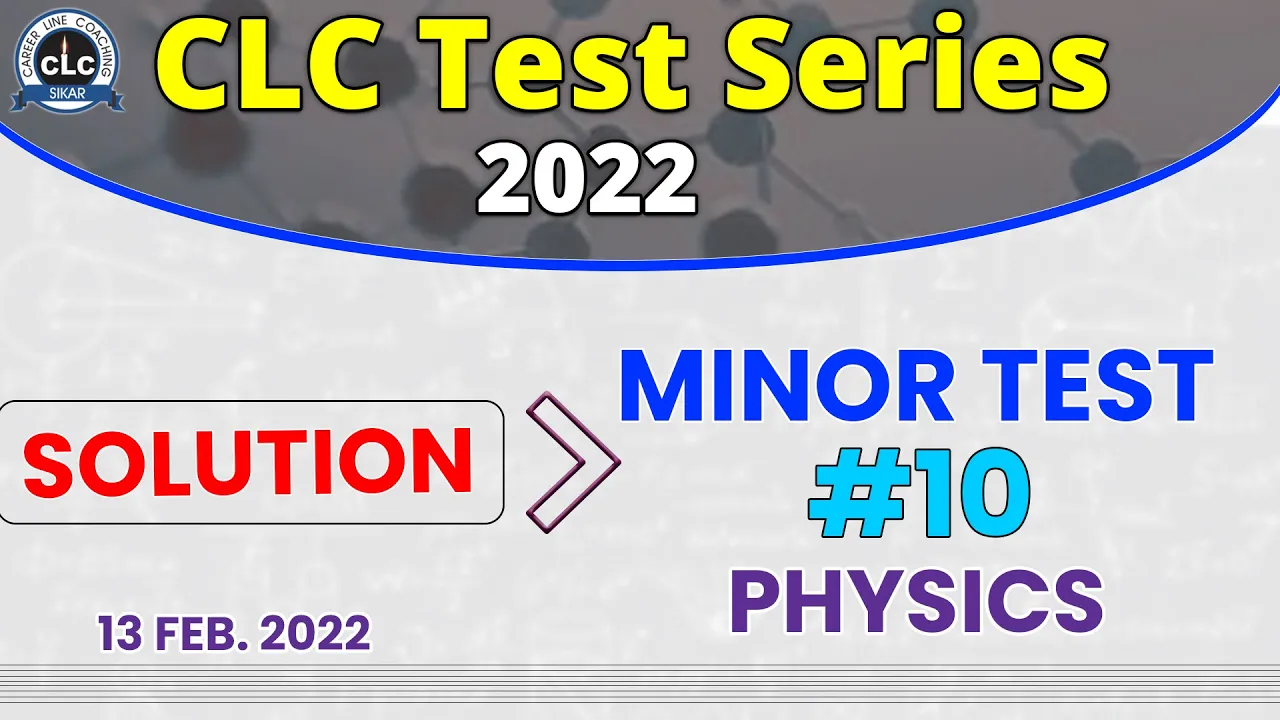 CAREER LINE COACHING
CLC
SIKAR

CLC Test Series
2022

SOLUTION

MINOR TEST
#10
PHYSICS

13 FEB. 2022